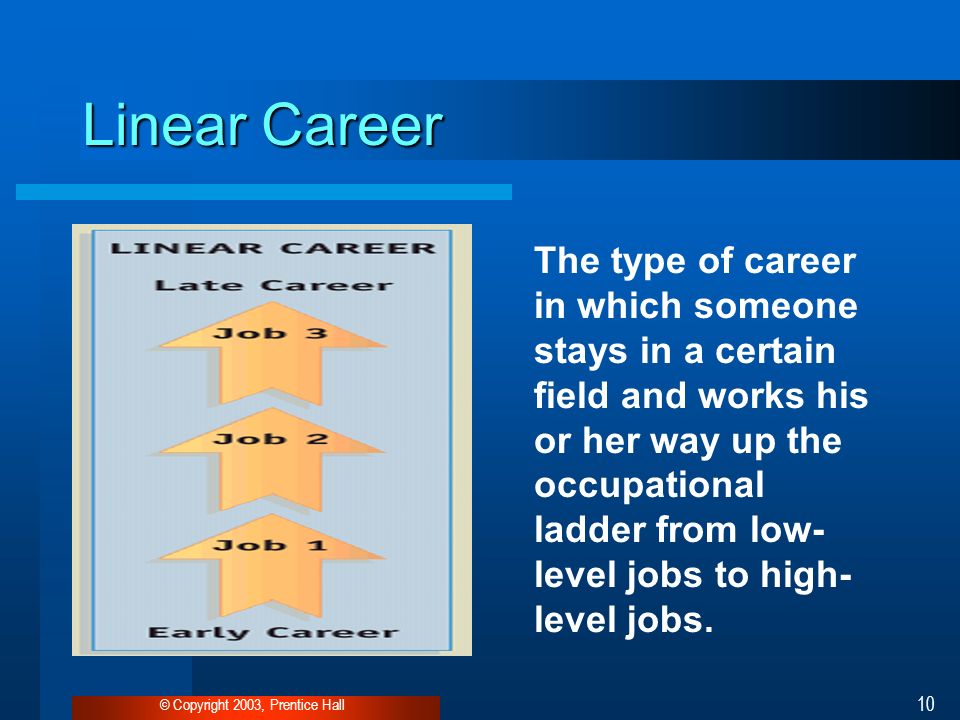 Linear Career

LINEAR CAREER
Late Career
Job 3
Job 2
Job 1
Early Career

The type of career in which someone stays in a certain field and works his or her way up the occupational ladder from low-level jobs to high-level jobs.

© Copyright 2003, Prentice Hall

10